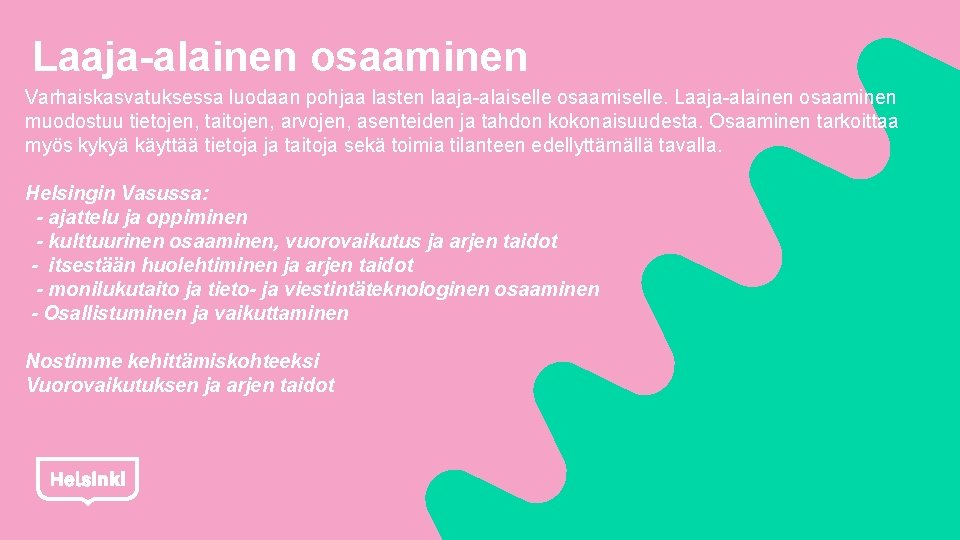 Laaja-alainen osaaminen

Varhaiskasvatuksessa luodaan pohjaa lasten laaja-alaiselle osaamiselle. Laaja-alainen osaaminen muodostuu tietojen, taitojen, arvojen, asenteiden ja tahdon kokonaisuudesta. Osaaminen tarkoittaa myös kykyä käyttää tietoja ja taitoja sekä toimia tilanteen edellyttämällä tavalla.

Helsingin Vasussa:
- ajattelu ja oppiminen
- kulttuurinen osaaminen, vuorovaikutus ja arjen taidot
- itsestään huolehtiminen ja arjen taidot
- monilukutaito ja tieto- ja viestintäteknologinen osaaminen
- Osallistuminen ja vaikuttaminen

Nostimme kehittämiskohteeksi
Vuorovaikutuksen ja arjen taidot

Helsinki